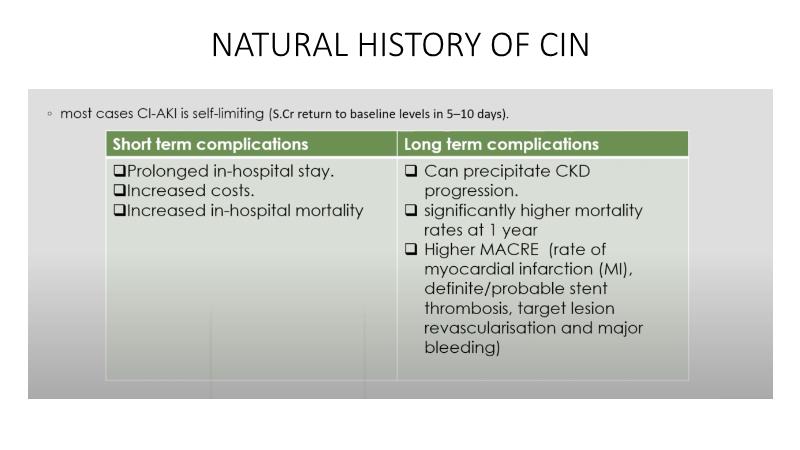 NATURAL HISTORY OF CIN

◦ most cases CI-AKI is self-limiting (S.Cr return to baseline levels in 5–10 days).

| Short term complications | Long term complications |
|---|---|
| ❑Prolonged in-hospital stay. ❑Increased costs. ❑Increased in-hospital mortality | ❑ Can precipitate CKD progression. ❑ significantly higher mortality rates at 1 year ❑ Higher MACRE (rate of myocardial infarction (MI), definite/probable stent thrombosis, target lesion revascularisation and major bleeding) |